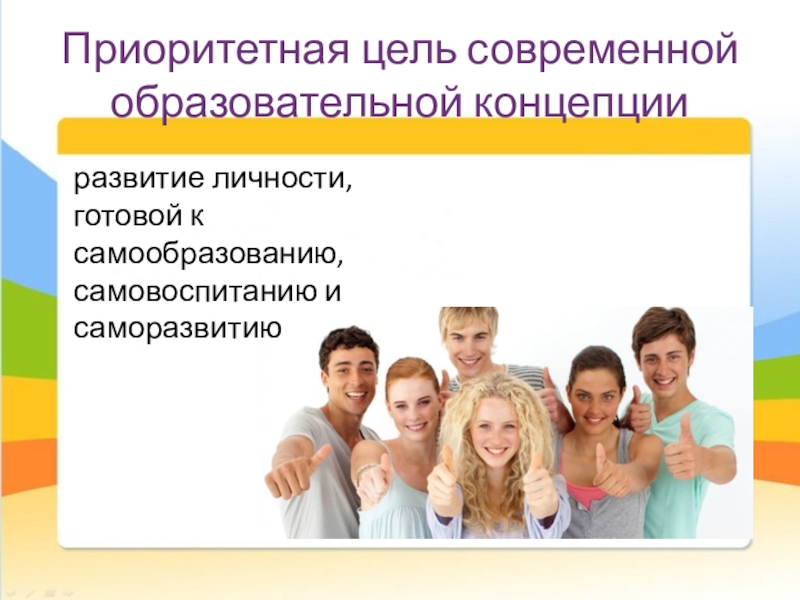 Приоритетная цель современной образовательной концепции

развитие личности, готовой к самообразованию, самовоспитанию и саморазвитию